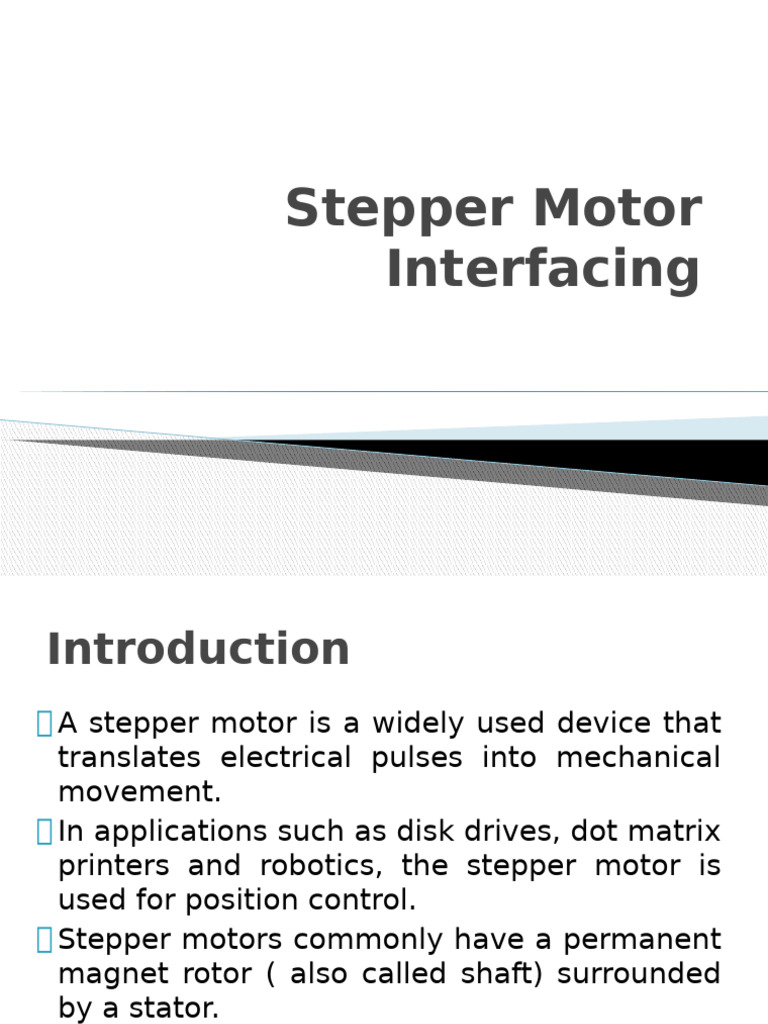 Stepper Motor Interfacing

Introduction

A stepper motor is a widely used device that translates electrical pulses into mechanical movement.

In applications such as disk drives, dot matrix printers and robotics, the stepper motor is used for position control.

Stepper motors commonly have a permanent magnet rotor ( also called shaft) surrounded by a stator.